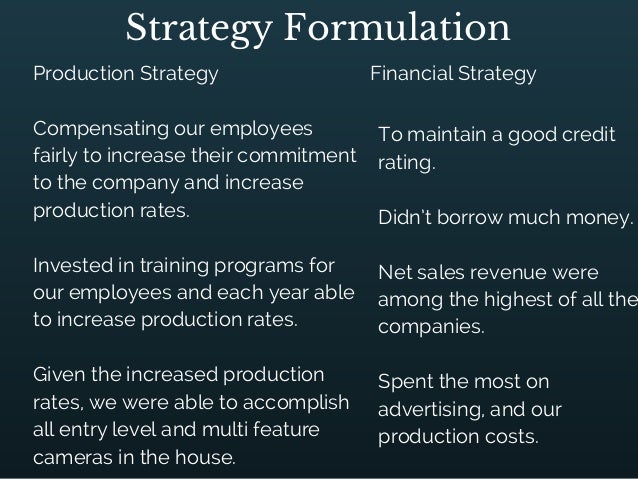 Strategy Formulation

Production Strategy

Compensating our employees fairly to increase their commitment to the company and increase production rates.

Invested in training programs for our employees and each year able to increase production rates.

Given the increased production rates, we were able to accomplish all entry level and multi feature cameras in the house.

Financial Strategy

To maintain a good credit rating.

Didn't borrow much money.

Net sales revenue were among the highest of all the companies.

Spent the most on advertising, and our production costs.